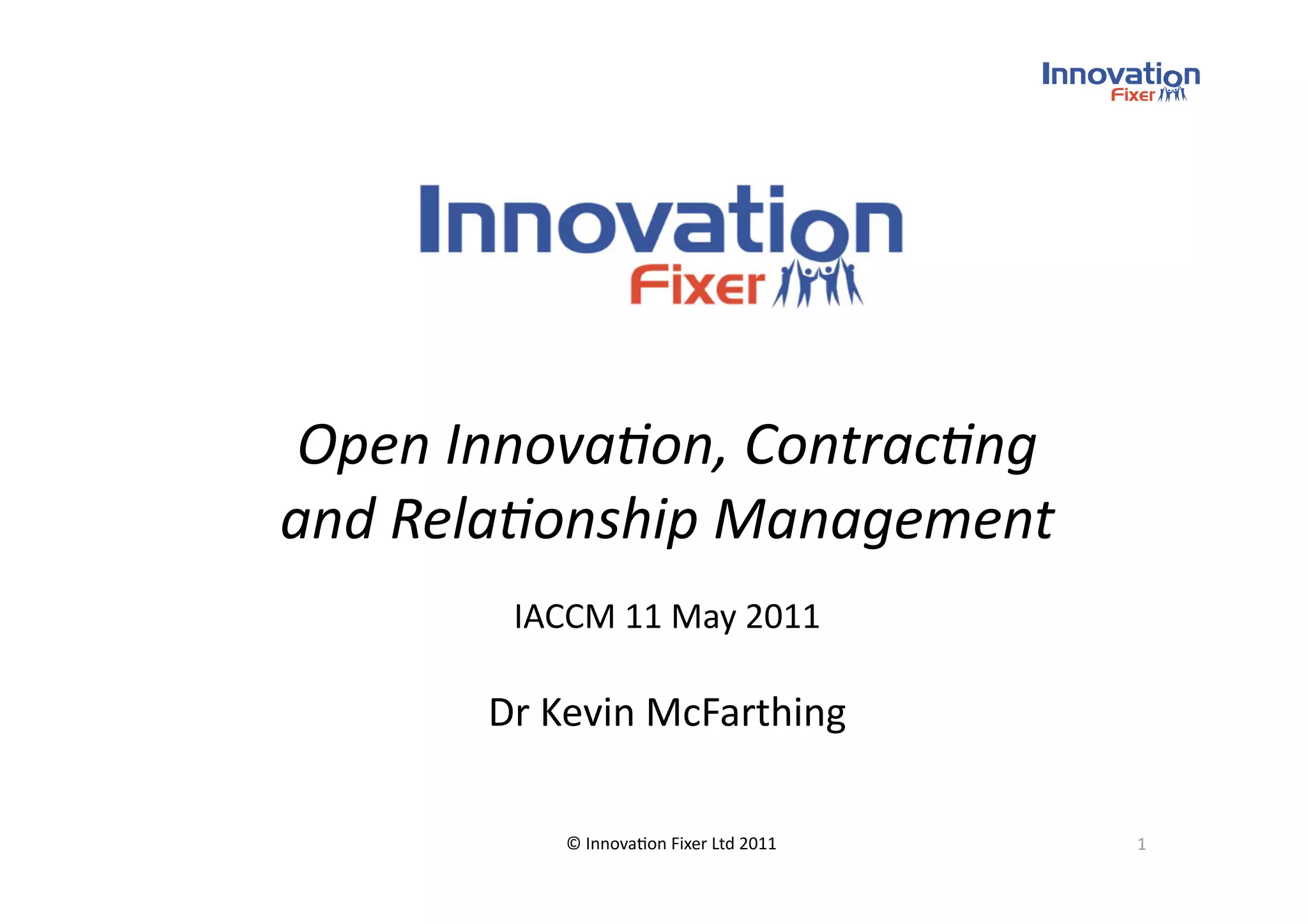 Innovation Fixer

Innovation Fixer

Open Innovation, Contracting and Relationship Management

IACCM 11 May 2011

Dr Kevin McFarthing

© Innovation Fixer Ltd 2011

1